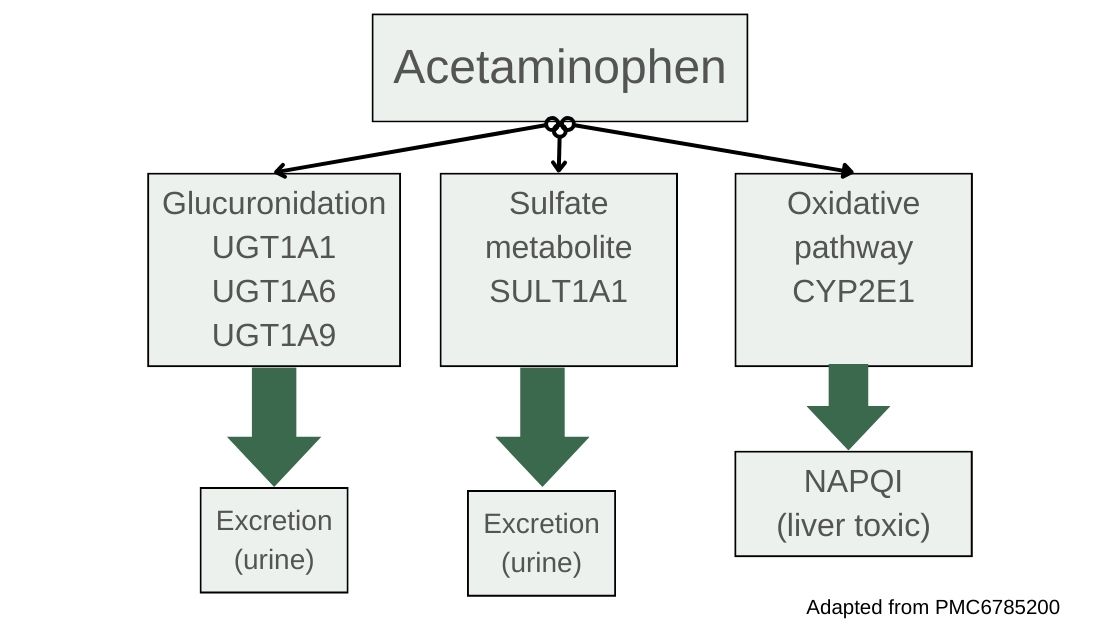 Acetaminophen

Glucuronidation
UGT1A1
UGT1A6
UGT1A9

Sulfate
metabolite
SULT1A1

Oxidative
pathway
CYP2E1

Excretion
(urine)

Excretion
(urine)

NAPQI
(liver toxic)

Adapted from PMC6785200